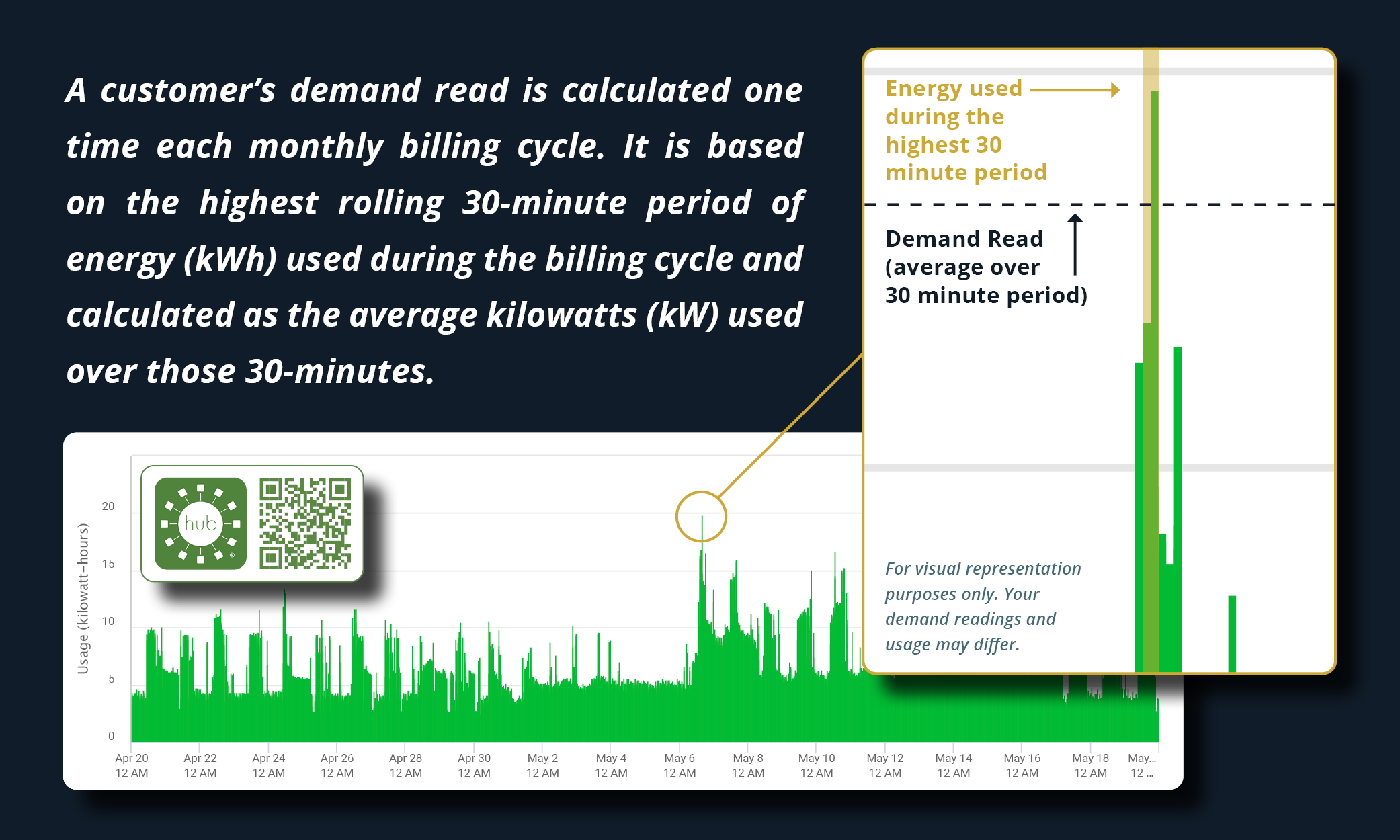 A customer's demand read is calculated one time each monthly billing cycle. It is based on the highest rolling 30-minute period of energy (kWh) used during the billing cycle and calculated as the average kilowatts (kW) used over those 30-minutes.

Energy used during the highest 30 minute period

Demand Read (average over 30 minute period)

For visual representation purposes only. Your demand readings and usage may differ.

hub

Usage (kilowatt-hours)

20
15
10
5
0

Apr 20 12 AM
Apr 22 12 AM
Apr 24 12 AM
Apr 26 12 AM
Apr 28 12 AM
Apr 30 12 AM
May 2 12 AM
May 4 12 AM
May 6 12 AM
May 8 12 AM
May 10 12 AM
May 12 12 AM
May 14 12 AM
May 16 12 AM
May 18 12 AM
May... 12 ...